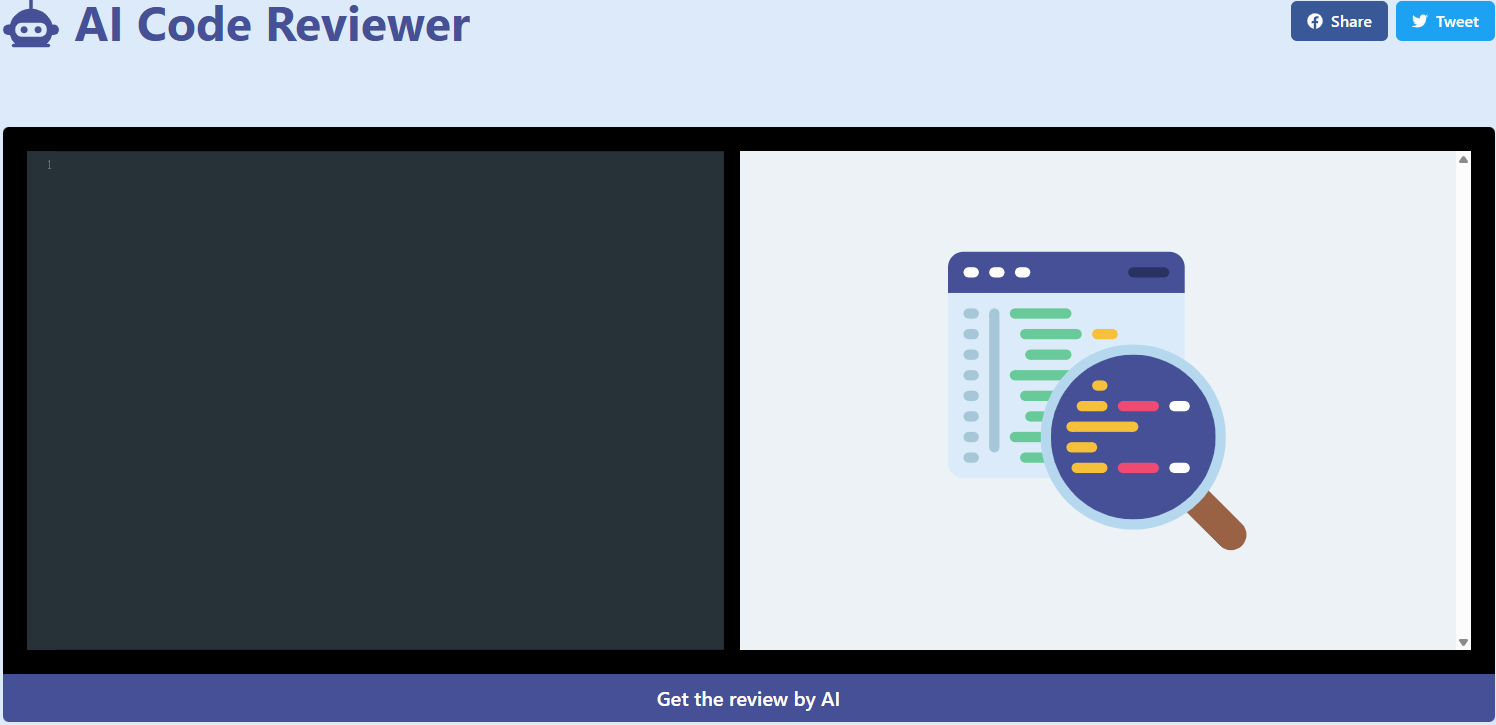 AI Code Reviewer

Share

Tweet

1

Get the review by AI